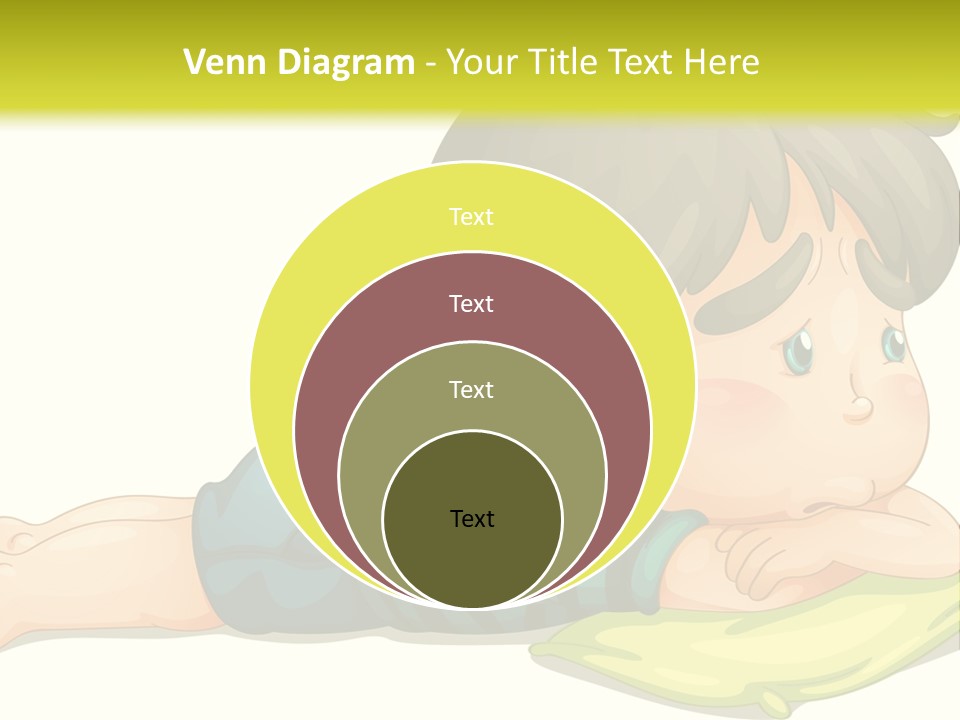 Venn Diagram - Your Title Text Here

Text

Text

Text

Text